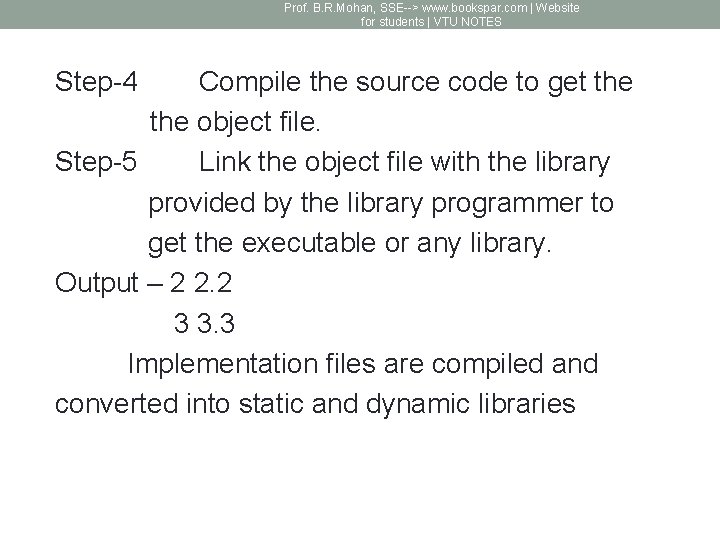 Prof. B.R.Mohan, SSE--> www.bookspar.com | Website for students | VTU NOTES

Step-4 Compile the source code to get the the object file.

Step-5 Link the object file with the library provided by the library programmer to get the executable or any library.

Output – 2 2.2
3 3.3

Implementation files are compiled and converted into static and dynamic libraries